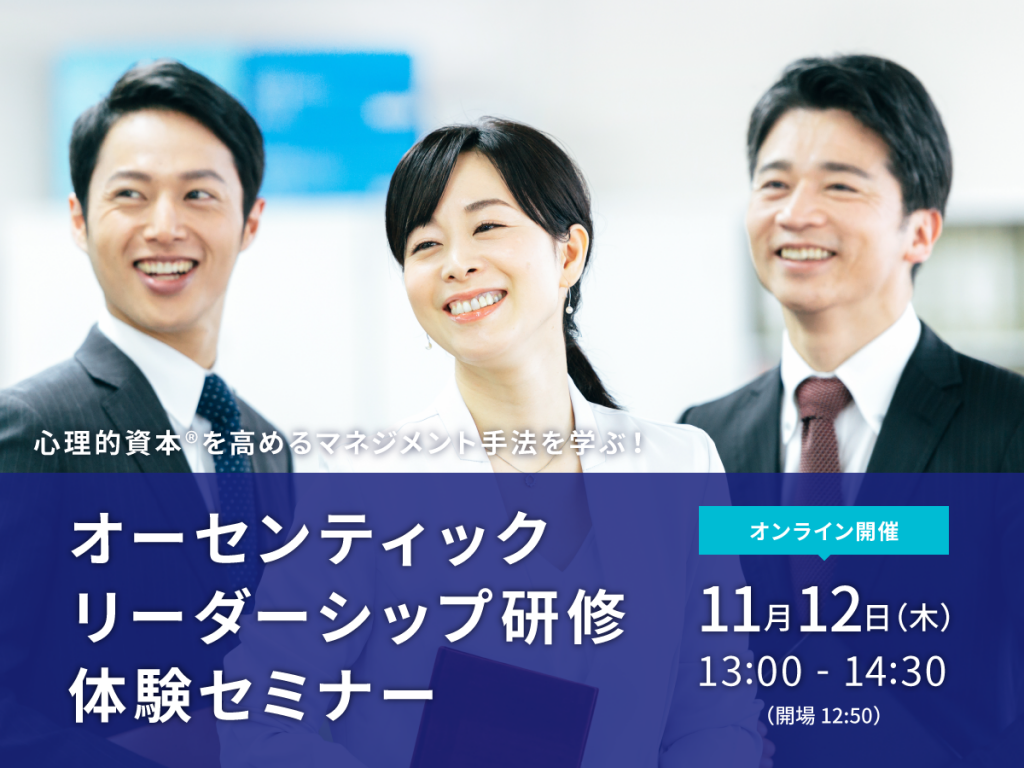 心理的資本®を高めるマネジメント手法を学ぶ！

オーセンティック
リーダーシップ研修
体験セミナー

オンライン開催

11月12日（木）
13:00 - 14:30
（開場 12:50）